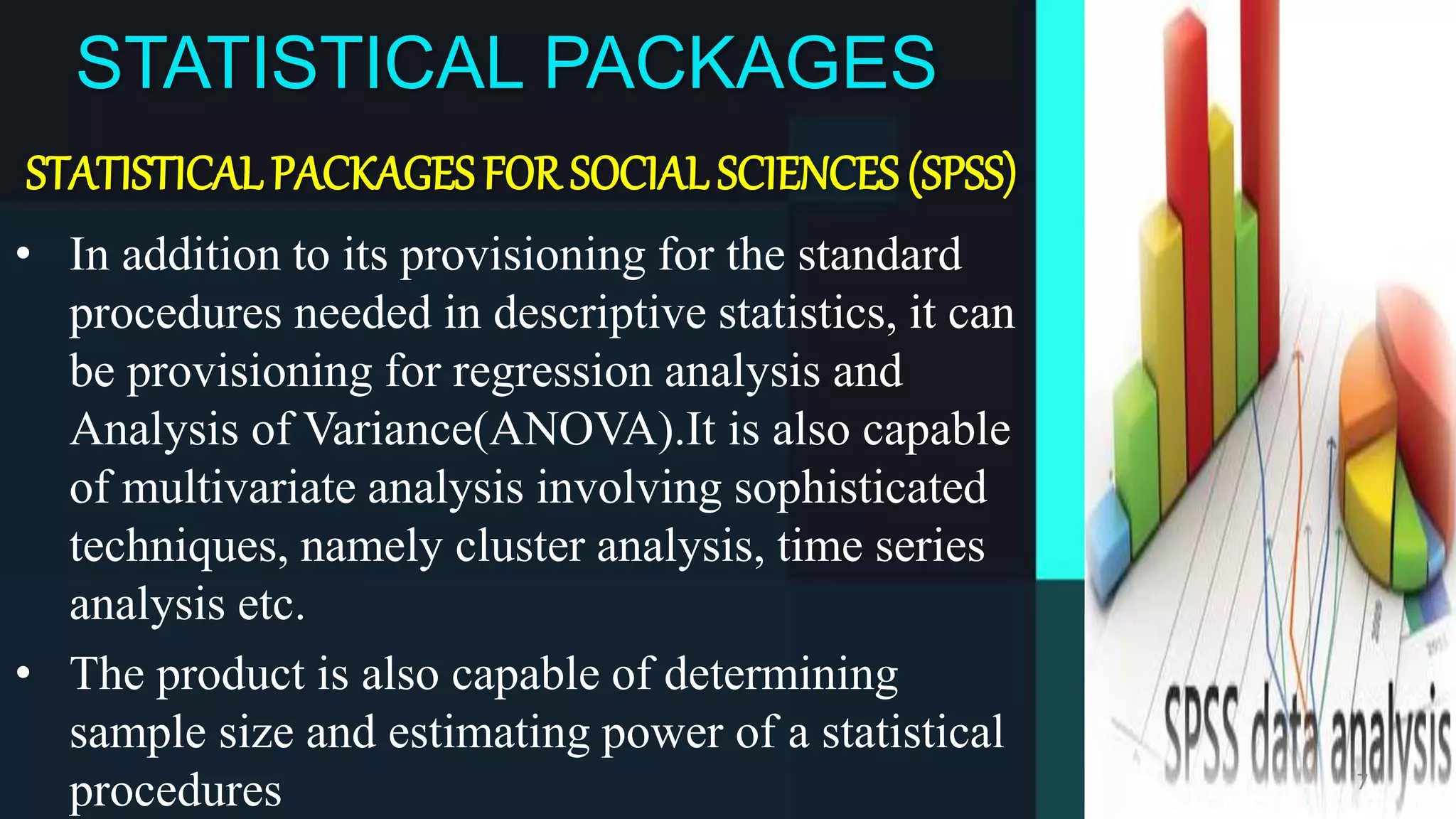 STATISTICAL PACKAGES

STATISTICAL PACKAGES FOR SOCIAL SCIENCES (SPSS)

• In addition to its provisioning for the standard procedures needed in descriptive statistics, it can be provisioning for regression analysis and Analysis of Variance(ANOVA).It is also capable of multivariate analysis involving sophisticated techniques, namely cluster analysis, time series analysis etc.

• The product is also capable of determining sample size and estimating power of a statistical procedures

SPSS data analysis

7